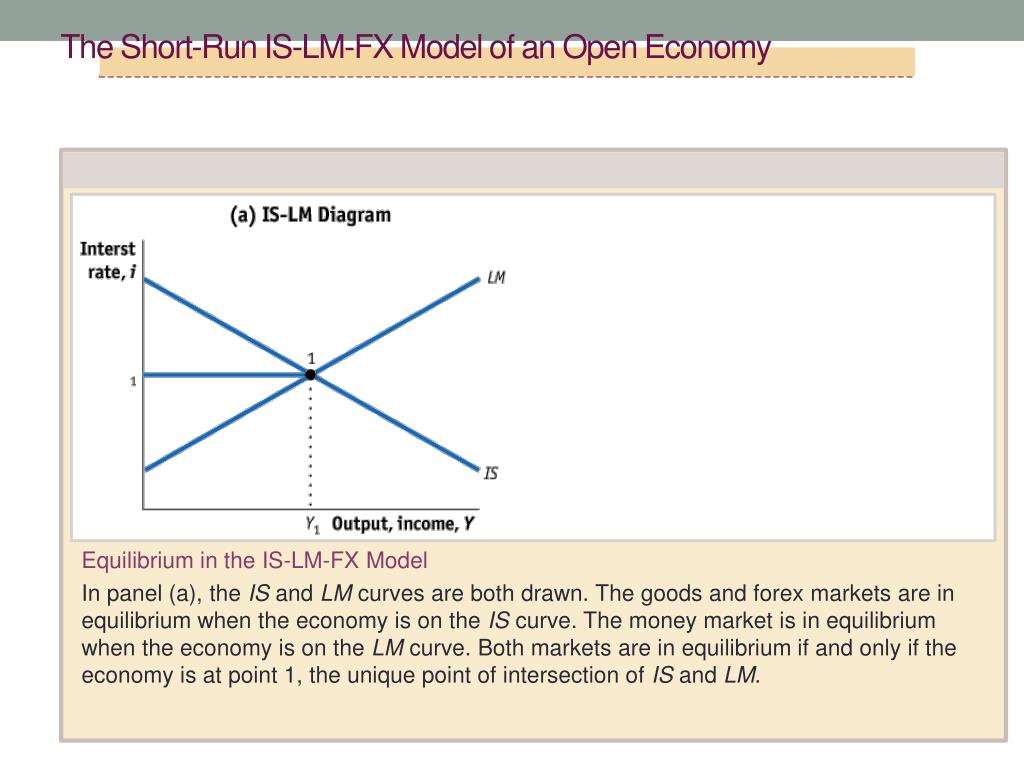 The Short-Run IS-LM-FX Model of an Open Economy

(a) IS-LM Diagram

Interst rate, $i$

LM

1

1

IS

$Y_1$ Output, income, $Y$

Equilibrium in the IS-LM-FX Model

In panel (a), the IS and LM curves are both drawn. The goods and forex markets are in equilibrium when the economy is on the IS curve. The money market is in equilibrium when the economy is on the LM curve. Both markets are in equilibrium if and only if the economy is at point 1, the unique point of intersection of IS and LM.